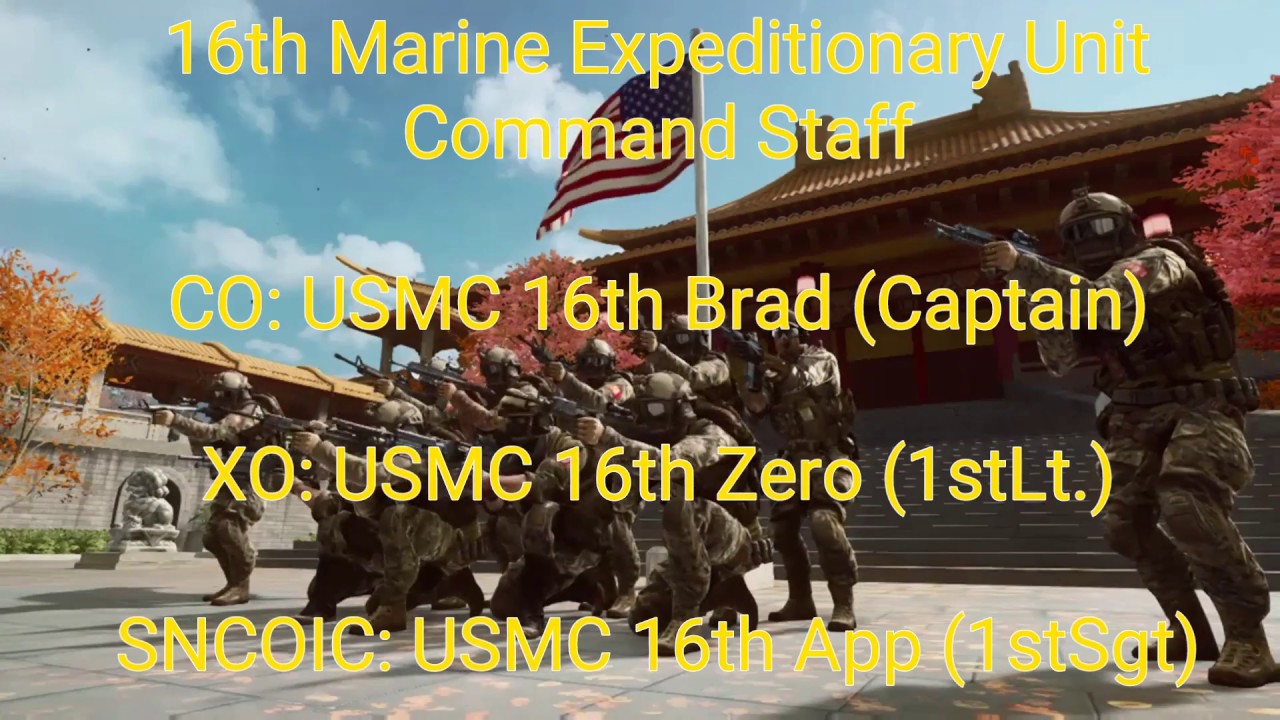 16th Marine Expeditionary Unit
Command Staff

CO: USMC 16th Brad (Captain)

XO: USMC 16th Zero (1stLt.)

SNCOIC: USMC 16th App (1stSgt)